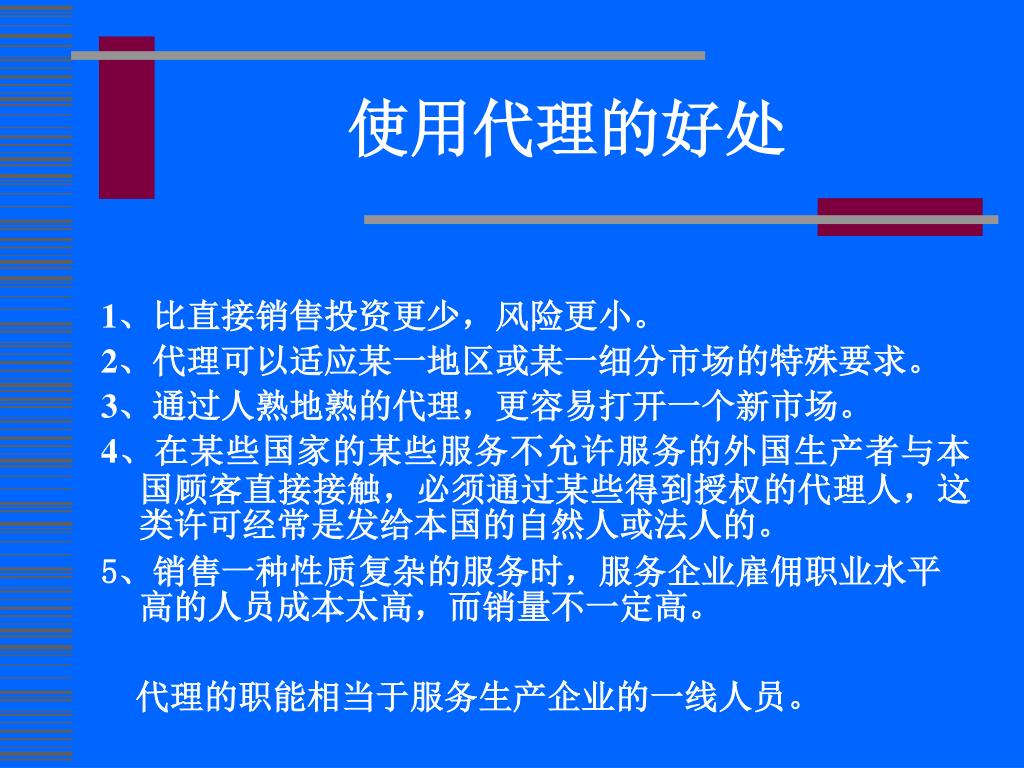 使用代理的好处

1、比直接销售投资更少，风险更小。
2、代理可以适应某一地区或某一细分市场的特殊要求。
3、通过人熟地熟的代理，更容易打开一个新市场。
4、在某些国家的某些服务不允许服务的外国生产者与本国顾客直接接触，必须通过某些得到授权的代理人，这类许可经常是发给本国的自然人或法人的。
5、销售一种性质复杂的服务时，服务企业雇佣职业水平高的人员成本太高，而销量不一定高。

代理的职能相当于服务生产企业的一线人员。